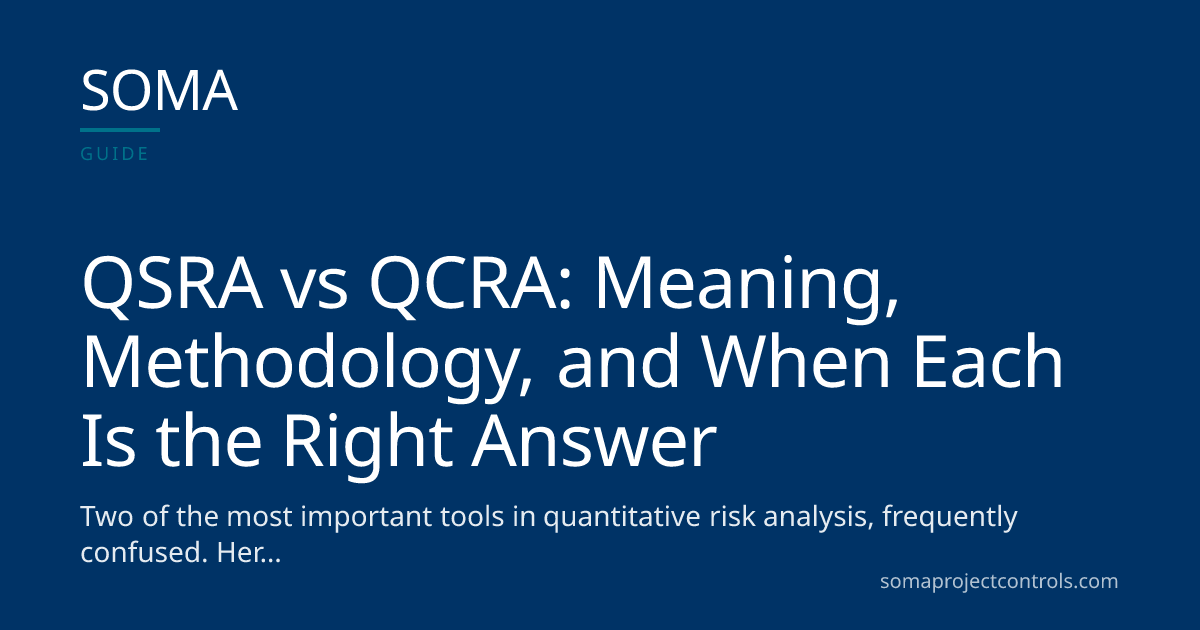 SOMA

GUIDE

QSRA vs QCRA: Meaning, Methodology, and When Each Is the Right Answer

Two of the most important tools in quantitative risk analysis, frequently confused. Her...

somaprojectcontrols.com